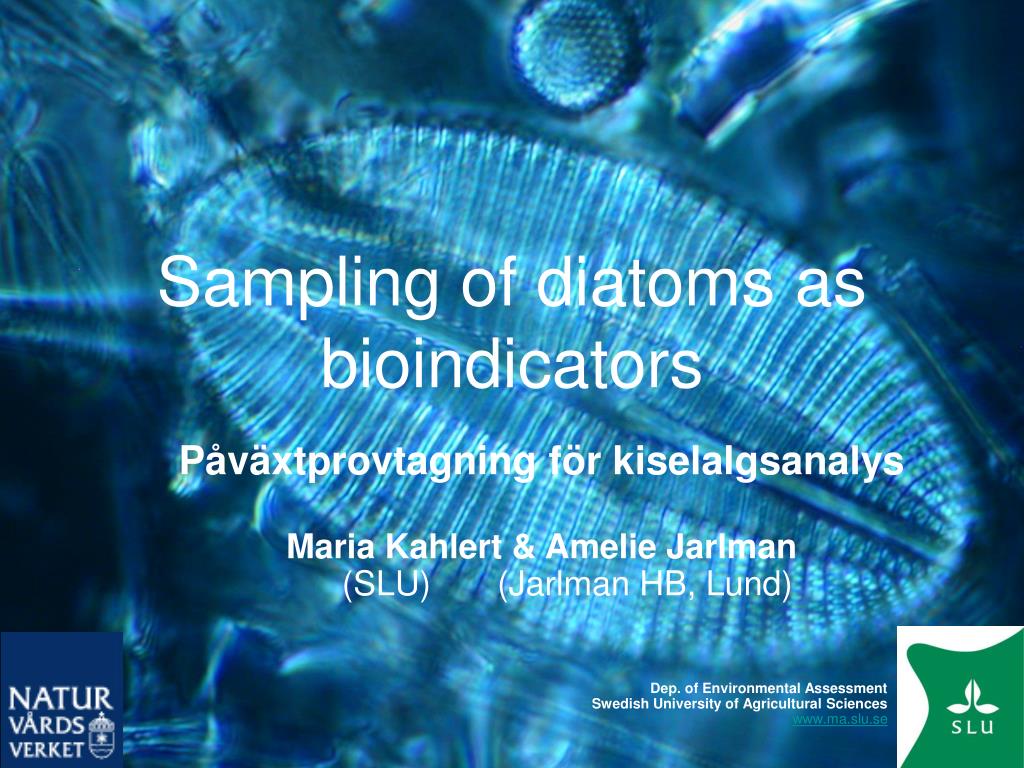 Sampling of diatoms as bioindicators

Påväxtprovtagning för kiselalgsanalys

Maria Kahlert & Amelie Jarlman
(SLU) (Jarlman HB, Lund)

NATUR VÅRDS VERKET

Dep. of Environmental Assessment
Swedish University of Agricultural Sciences
www.ma.slu.se

SLU